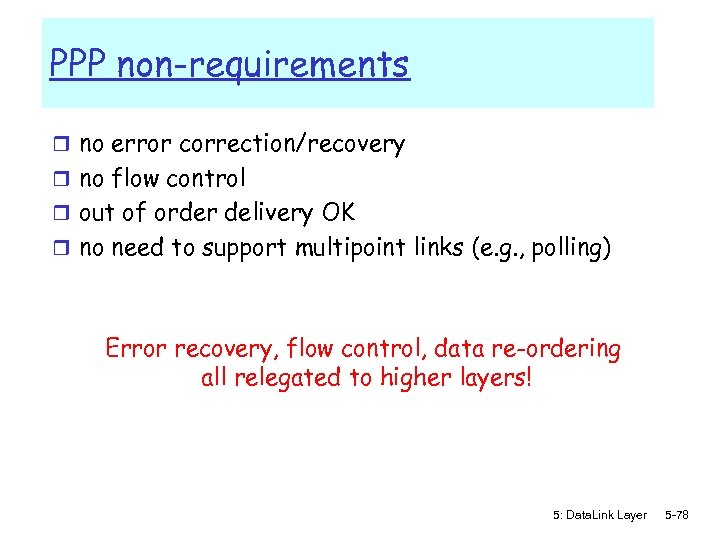 PPP non-requirements

❒ no error correction/recovery
❒ no flow control
❒ out of order delivery OK
❒ no need to support multipoint links (e.g., polling)

Error recovery, flow control, data re-ordering all relegated to higher layers!

5: DataLink Layer 5-78